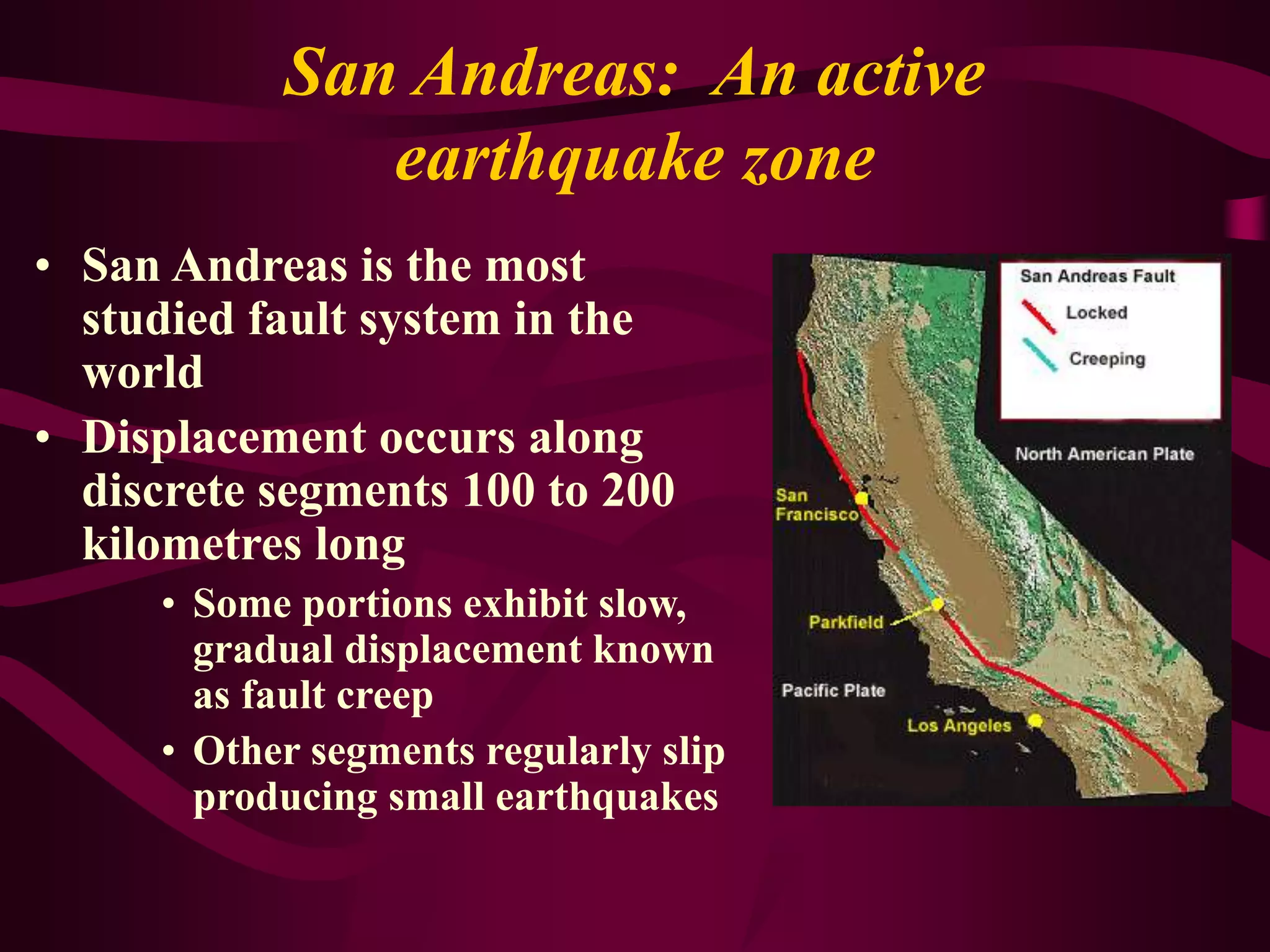 San Andreas: An active earthquake zone

• San Andreas is the most studied fault system in the world
• Displacement occurs along discrete segments 100 to 200 kilometres long
  • Some portions exhibit slow, gradual displacement known as fault creep
  • Other segments regularly slip producing small earthquakes

San Andreas Fault
Locked
Creeping
North American Plate
San Francisco
Parkfield
Pacific Plate
Los Angeles